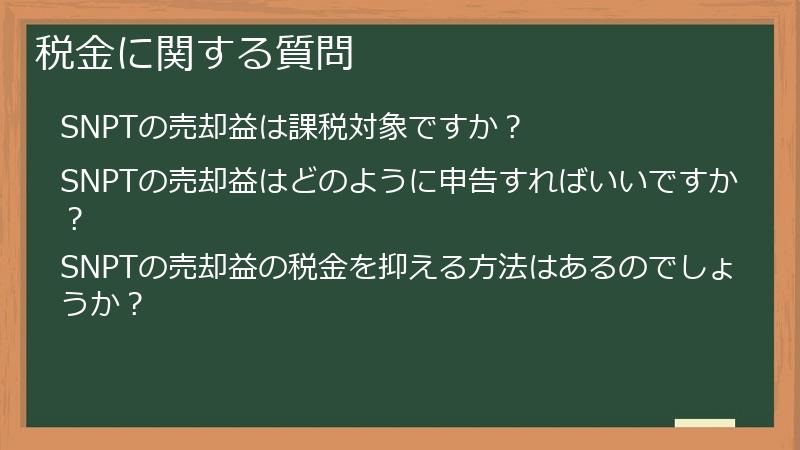 税金に関する質問

SNPTの売却益は課税対象ですか？

SNPTの売却益はどのように申告すればいいですか？

SNPTの売却益の税金を抑える方法はあるのでしょうか？